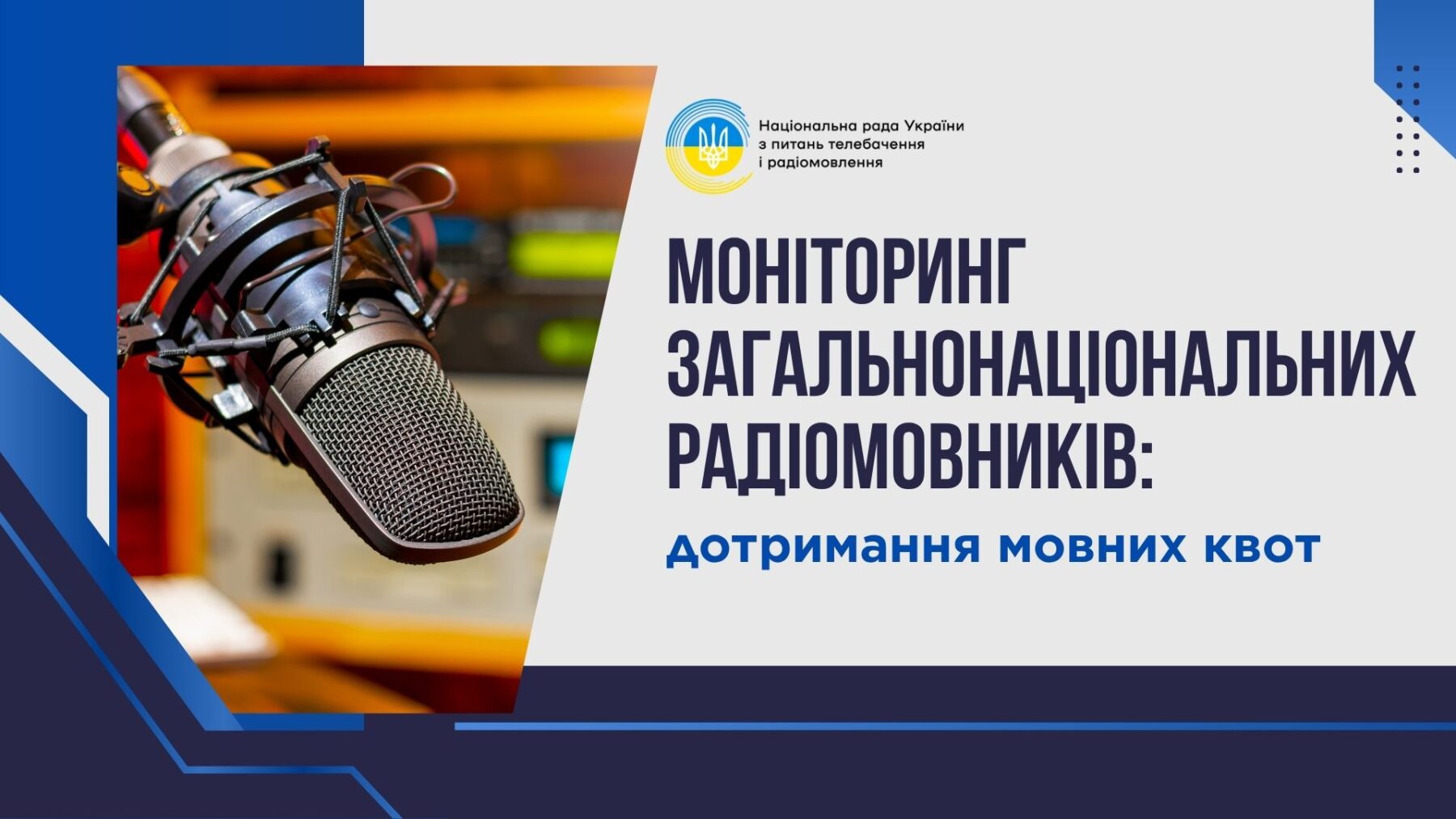 Національна рада України з питань телебачення і радіомовлення

МОНІТОРИНГ ЗАГАЛЬНОНАЦІОНАЛЬНИХ РАДІОМОВНИКІВ:

дотримання мовних квот